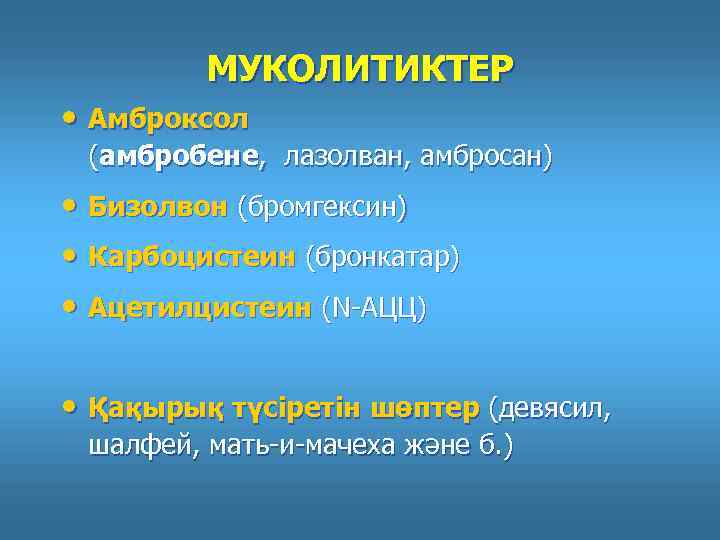 МУКОЛИТИКТЕР

• Амброксол (амбробене, лазолван, амбросан)

• Бизолвон (бромгексин)

• Карбоцистеин (бронкатар)

• Ацетилцистеин (N-АЦЦ)

• Қақырық түсіретін шөптер (девясил, шалфей, мать-и-мачеха және б.)